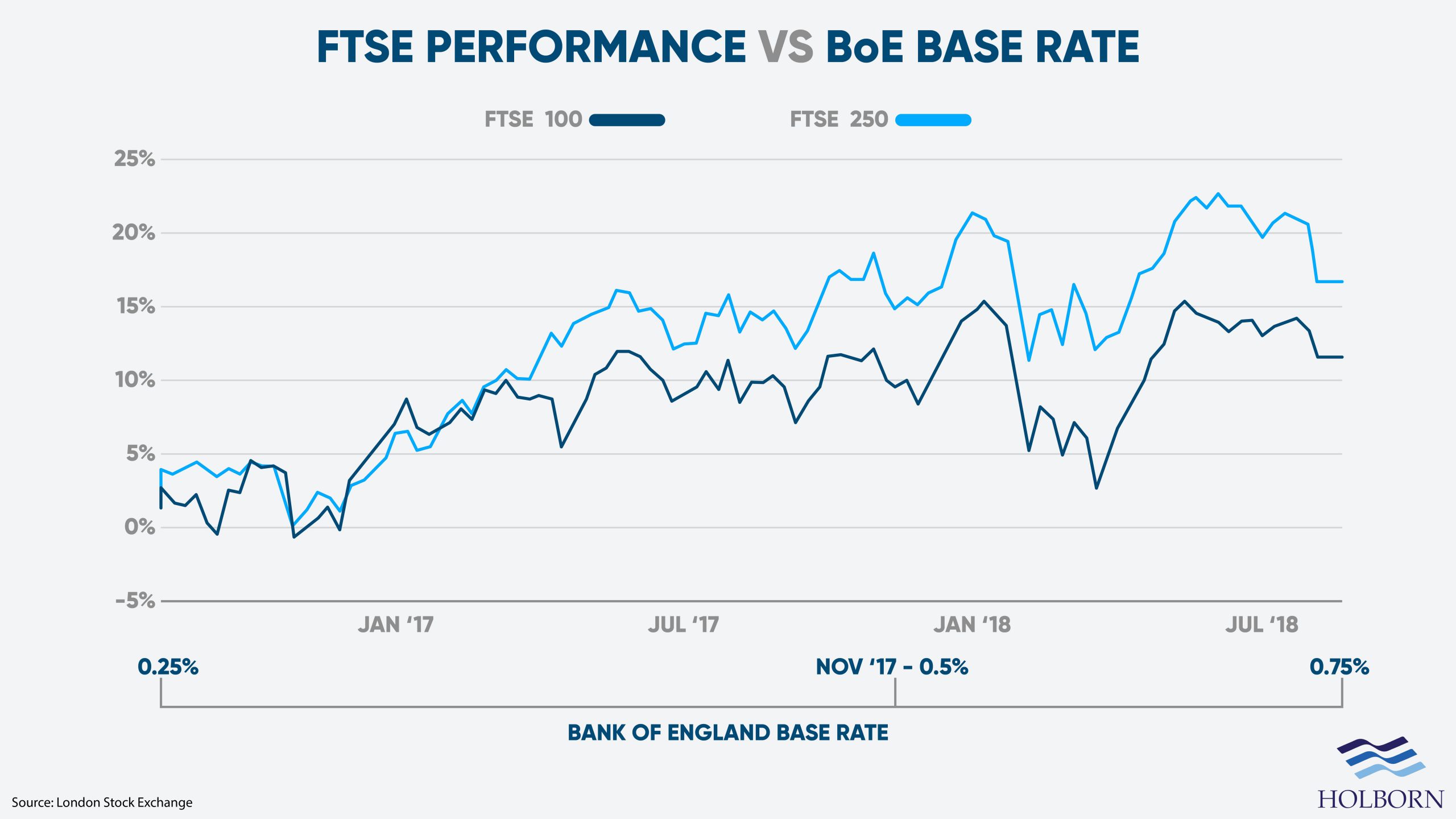 FTSE PERFORMANCE VS BoE BASE RATE

FTSE 100 FTSE 250

25%
20%
15%
10%
5%
0%
-5%

JAN '17 JUL '17 JAN '18 JUL '18

0.25% NOV '17 - 0.5% 0.75%

BANK OF ENGLAND BASE RATE

Source: London Stock Exchange

HOLBORN